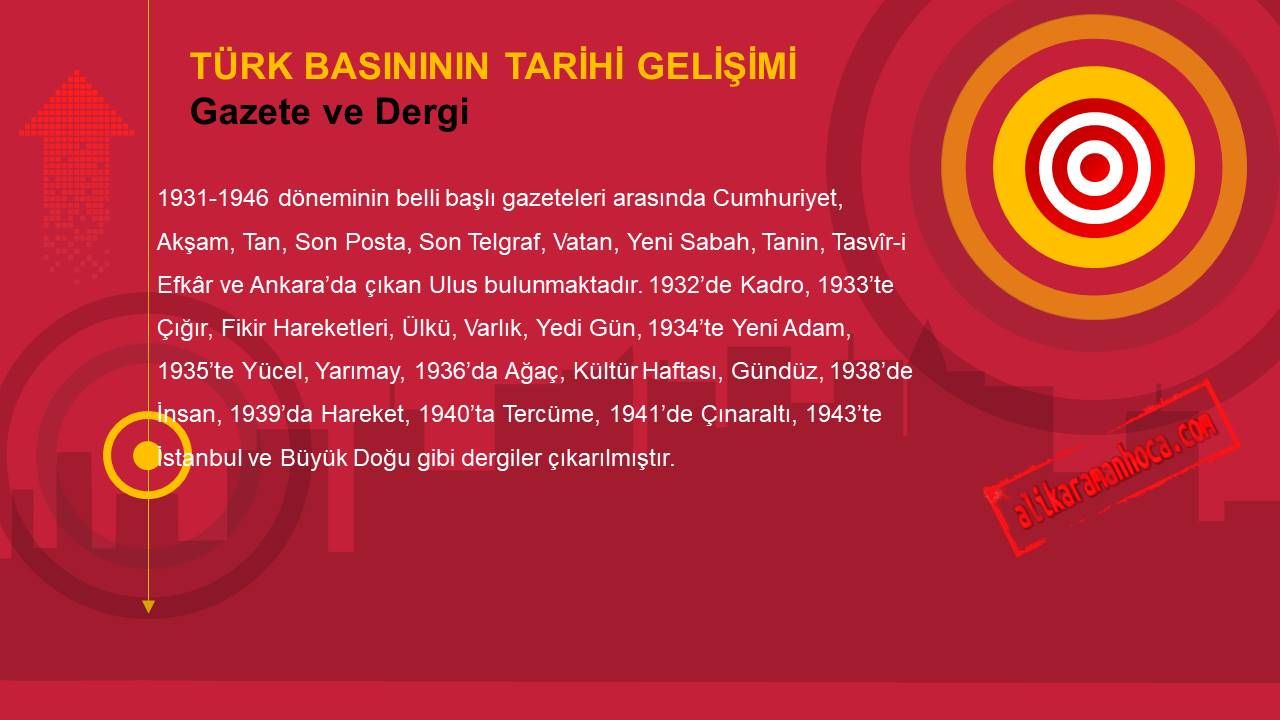 TÜRK BASINININ TARİHİ GELİŞİMİ
Gazete ve Dergi

1931-1946 döneminin belli başlı gazeteleri arasında Cumhuriyet, Akşam, Tan, Son Posta, Son Telgraf, Vatan, Yeni Sabah, Tanin, Tasvîr-i Efkâr ve Ankara'da çıkan Ulus bulunmaktadır. 1932'de Kadro, 1933'te Çığır, Fikir Hareketleri, Ülkü, Varlık, Yedi Gün, 1934'te Yeni Adam, 1935'te Yücel, Yarımay, 1936'da Ağaç, Kültür Haftası, Gündüz, 1938'de İnsan, 1939'da Hareket, 1940'ta Tercüme, 1941'de Çınaraltı, 1943'te İstanbul ve Büyük Doğu gibi dergiler çıkarılmıştır.

alikaramanhoca.com